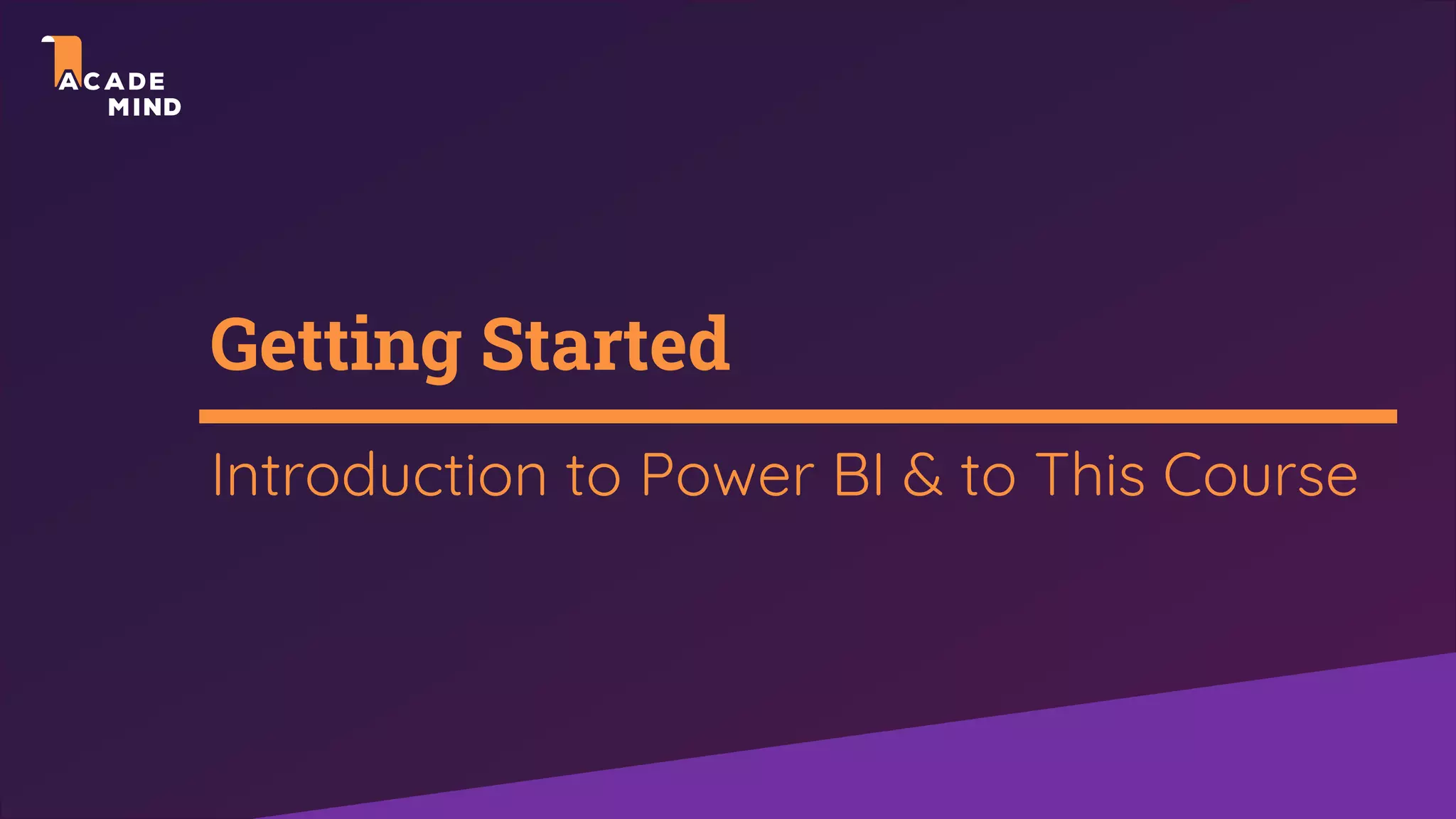 ACADE
MIND

Getting Started

Introduction to Power BI & to This Course